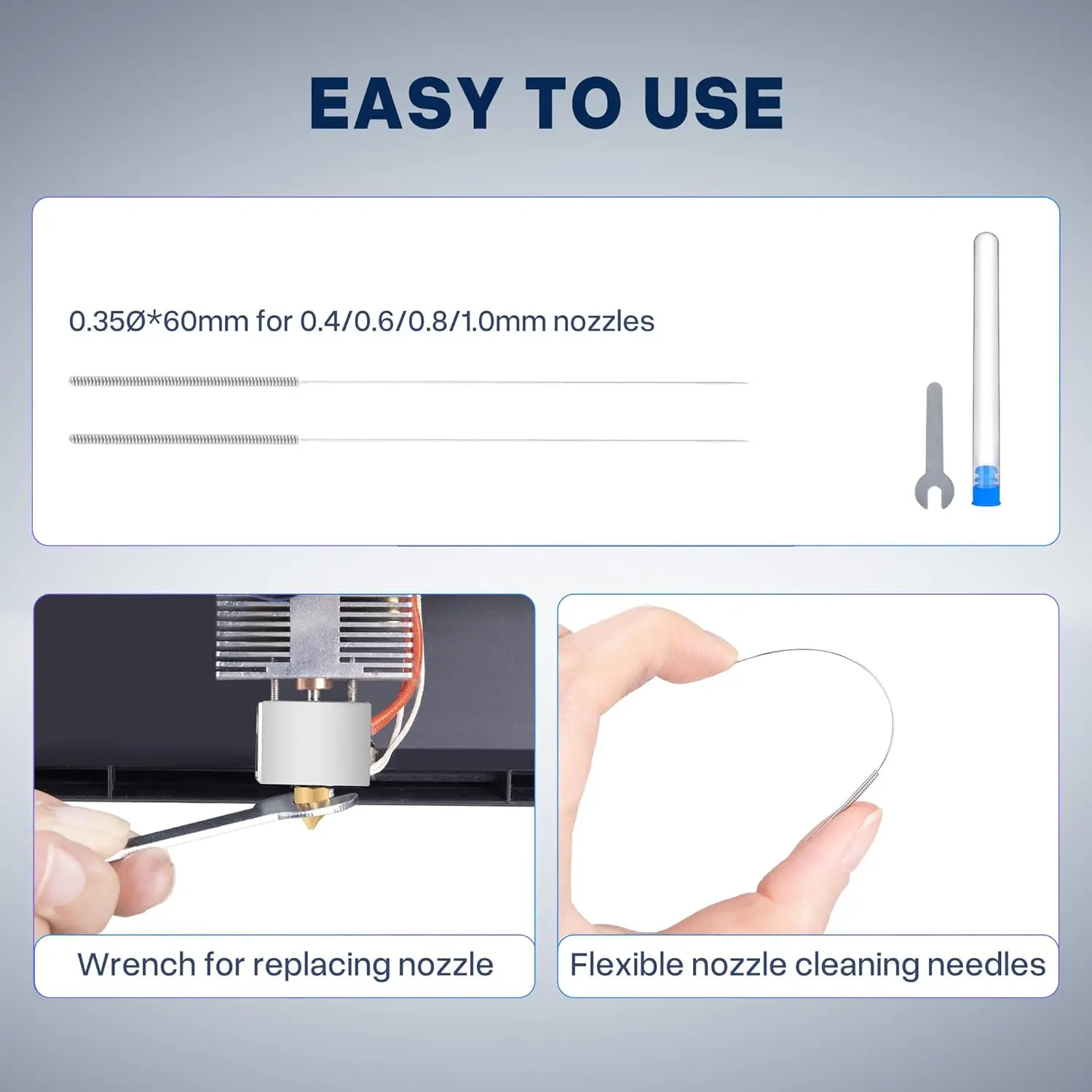 EASY TO USE

0.35Ø*60mm for 0.4/0.6/0.8/1.0mm nozzles

Wrench for replacing nozzle

Flexible nozzle cleaning needles